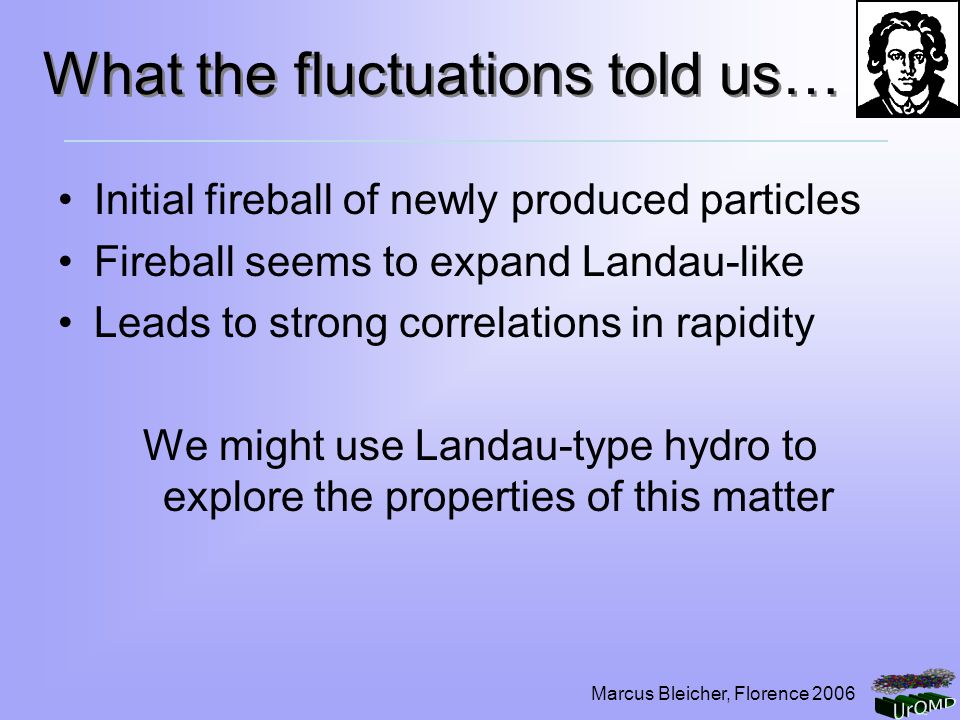 What the fluctuations told us…

• Initial fireball of newly produced particles
• Fireball seems to expand Landau-like
• Leads to strong correlations in rapidity

We might use Landau-type hydro to explore the properties of this matter

Marcus Bleicher, Florence 2006

UrQMD